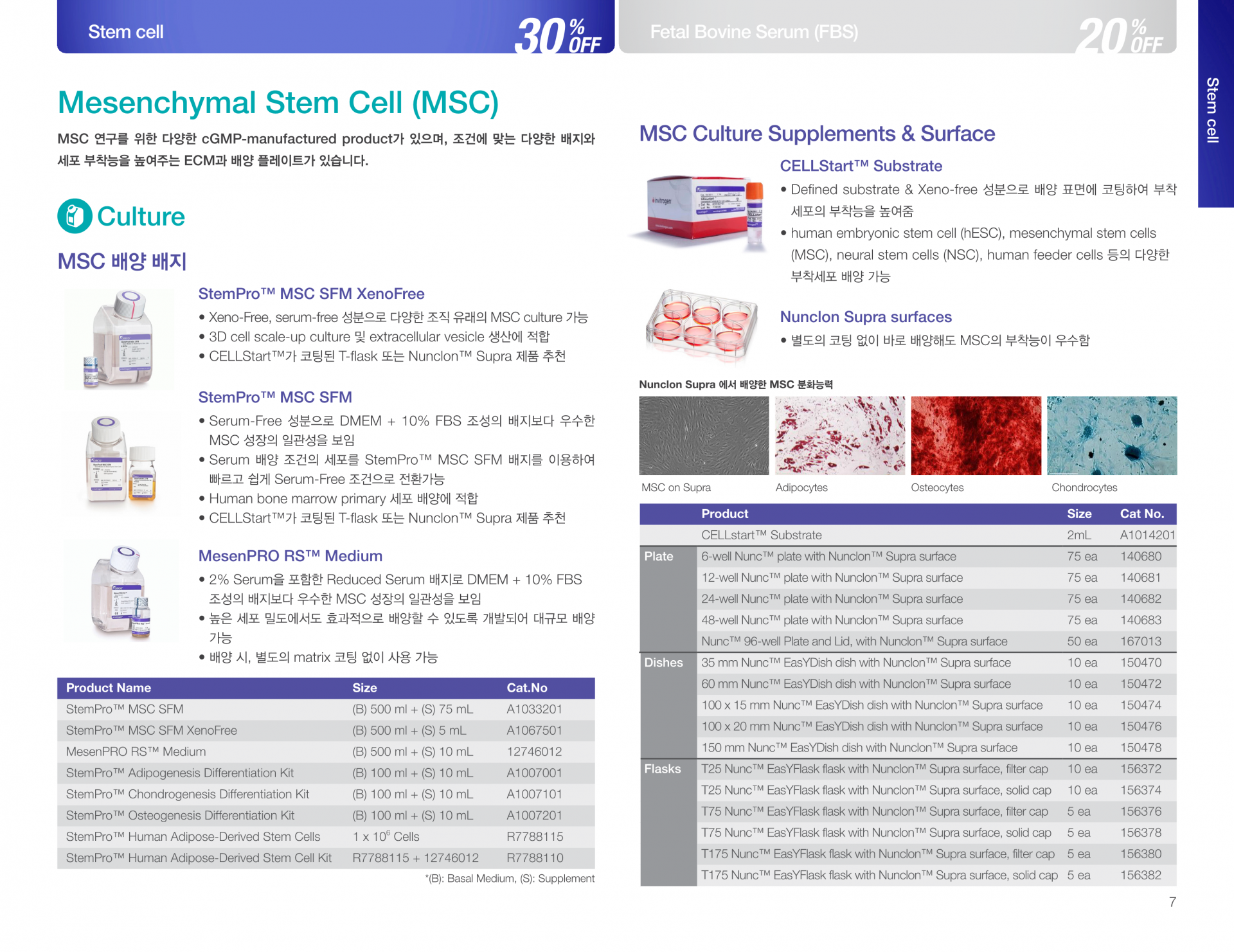 Stem cell 30% OFF

Fetal Bovine Serum (FBS) 20% OFF

Stem cell

Mesenchymal Stem Cell (MSC)

MSC 연구를 위한 다양한 cGMP-manufactured product가 있으며, 조건에 맞는 다양한 배지와 세포 부착능을 높여주는 ECM과 배양 플레이트가 있습니다.

Culture

MSC 배양 배지

StemPro™ MSC SFM XenoFree

• Xeno-Free, serum-free 성분으로 다양한 조직 유래의 MSC culture 가능
• 3D cell scale-up culture 및 extracellular vesicle 생산에 적합
• CELLStart™가 코팅된 T-flask 또는 Nunclon™ Supra 제품 추천

StemPro™ MSC SFM

• Serum-Free 성분으로 DMEM + 10% FBS 조성의 배지보다 우수한 MSC 성장의 일관성을 보임
• Serum 배양 조건의 세포를 StemPro™ MSC SFM 배지를 이용하여 빠르고 쉽게 Serum-Free 조건으로 전환가능
• Human bone marrow primary 세포 배양에 적합
• CELLStart™가 코팅된 T-flask 또는 Nunclon™ Supra 제품 추천

MesenPRO RS™ Medium

• 2% Serum을 포함한 Reduced Serum 배지로 DMEM + 10% FBS 조성의 배지보다 우수한 MSC 성장의 일관성을 보임
• 높은 세포 밀도에서도 효과적으로 배양할 수 있도록 개발되어 대규모 배양 가능
• 배양 시, 별도의 matrix 코팅 없이 사용 가능

| Product Name | Size | Cat.No |
|---|---|---|
| StemPro™ MSC SFM | (B) 500 ml + (S) 75 mL | A1033201 |
| StemPro™ MSC SFM XenoFree | (B) 500 ml + (S) 5 mL | A1067501 |
| MesenPRO RS™ Medium | (B) 500 ml + (S) 10 mL | 12746012 |
| StemPro™ Adipogenesis Differentiation Kit | (B) 100 ml + (S) 10 mL | A1007001 |
| StemPro™ Chondrogenesis Differentiation Kit | (B) 100 ml + (S) 10 mL | A1007101 |
| StemPro™ Osteogenesis Differentiation Kit | (B) 100 ml + (S) 10 mL | A1007201 |
| StemPro™ Human Adipose-Derived Stem Cells | 1 x $10^6$ Cells | R7788115 |
| StemPro™ Human Adipose-Derived Stem Cell Kit | R7788115 + 12746012 | R7788110 |

*(B): Basal Medium, (S): Supplement

MSC Culture Supplements & Surface

CELLStart™ Substrate

• Defined substrate & Xeno-free 성분으로 배양 표면에 코팅하여 부착 세포의 부착능을 높여줌
• human embryonic stem cell (hESC), mesenchymal stem cells (MSC), neural stem cells (NSC), human feeder cells 등의 다양한 부착세포 배양 가능

Nunclon Supra surfaces

• 별도의 코팅 없이 바로 배양해도 MSC의 부착능이 우수함

Nunclon Supra 에서 배양한 MSC 분화능력

MSC on Supra  Adipocytes  Osteocytes  Chondrocytes

| | Product | Size | Cat No. |
|---|---|---|---|
| | CELLstart™ Substrate | 2mL | A1014201 |
| Plate | 6-well Nunc™ plate with Nunclon™ Supra surface | 75 ea | 140680 |
| | 12-well Nunc™ plate with Nunclon™ Supra surface | 75 ea | 140681 |
| | 24-well Nunc™ plate with Nunclon™ Supra surface | 75 ea | 140682 |
| | 48-well Nunc™ plate with Nunclon™ Supra surface | 75 ea | 140683 |
| | Nunc™ 96-well Plate and Lid, with Nunclon™ Supra surface | 50 ea | 167013 |
| Dishes | 35 mm Nunc™ EasYDish dish with Nunclon™ Supra surface | 10 ea | 150470 |
| | 60 mm Nunc™ EasYDish dish with Nunclon™ Supra surface | 10 ea | 150472 |
| | 100 x 15 mm Nunc™ EasYDish dish with Nunclon™ Supra surface | 10 ea | 150474 |
| | 100 x 20 mm Nunc™ EasYDish dish with Nunclon™ Supra surface | 10 ea | 150476 |
| | 150 mm Nunc™ EasYDish dish with Nunclon™ Supra surface | 10 ea | 150478 |
| Flasks | T25 Nunc™ EasYFlask flask with Nunclon™ Supra surface, filter cap | 10 ea | 156372 |
| | T25 Nunc™ EasYFlask flask with Nunclon™ Supra surface, solid cap | 10 ea | 156374 |
| | T75 Nunc™ EasYFlask flask with Nunclon™ Supra surface, filter cap | 5 ea | 156376 |
| | T75 Nunc™ EasYFlask flask with Nunclon™ Supra surface, solid cap | 5 ea | 156378 |
| | T175 Nunc™ EasYFlask flask with Nunclon™ Supra surface, filter cap | 5 ea | 156380 |
| | T175 Nunc™ EasYFlask flask with Nunclon™ Supra surface, solid cap | 5 ea | 156382 |

7